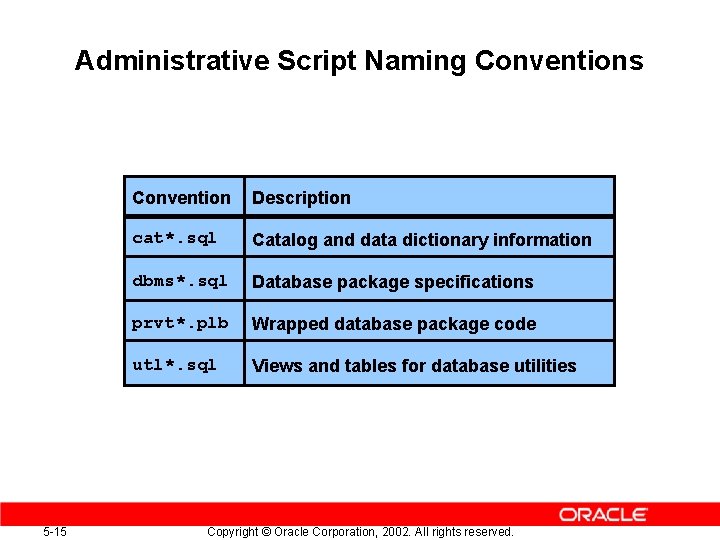 Administrative Script Naming Conventions

| Convention | Description |
|---|---|
| cat*.sql | Catalog and data dictionary information |
| dbms*.sql | Database package specifications |
| prvt*.plb | Wrapped database package code |
| utl*.sql | Views and tables for database utilities |

ORACLE

5-15

Copyright © Oracle Corporation, 2002. All rights reserved.